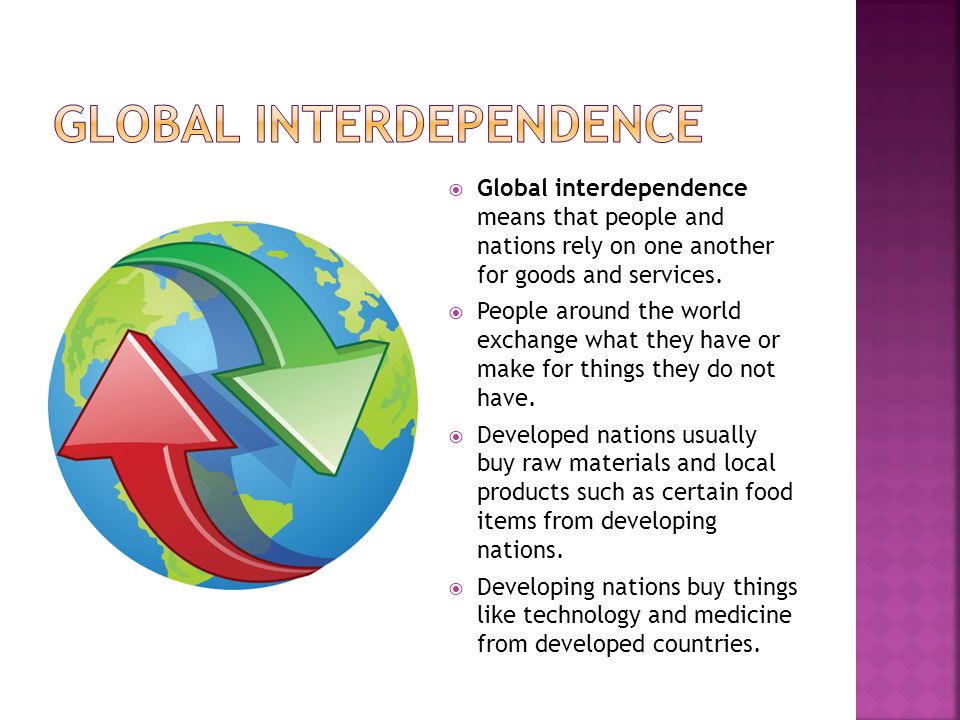 GLOBAL INTERDEPENDENCE

Global interdependence means that people and nations rely on one another for goods and services.

People around the world exchange what they have or make for things they do not have.

Developed nations usually buy raw materials and local products such as certain food items from developing nations.

Developing nations buy things like technology and medicine from developed countries.